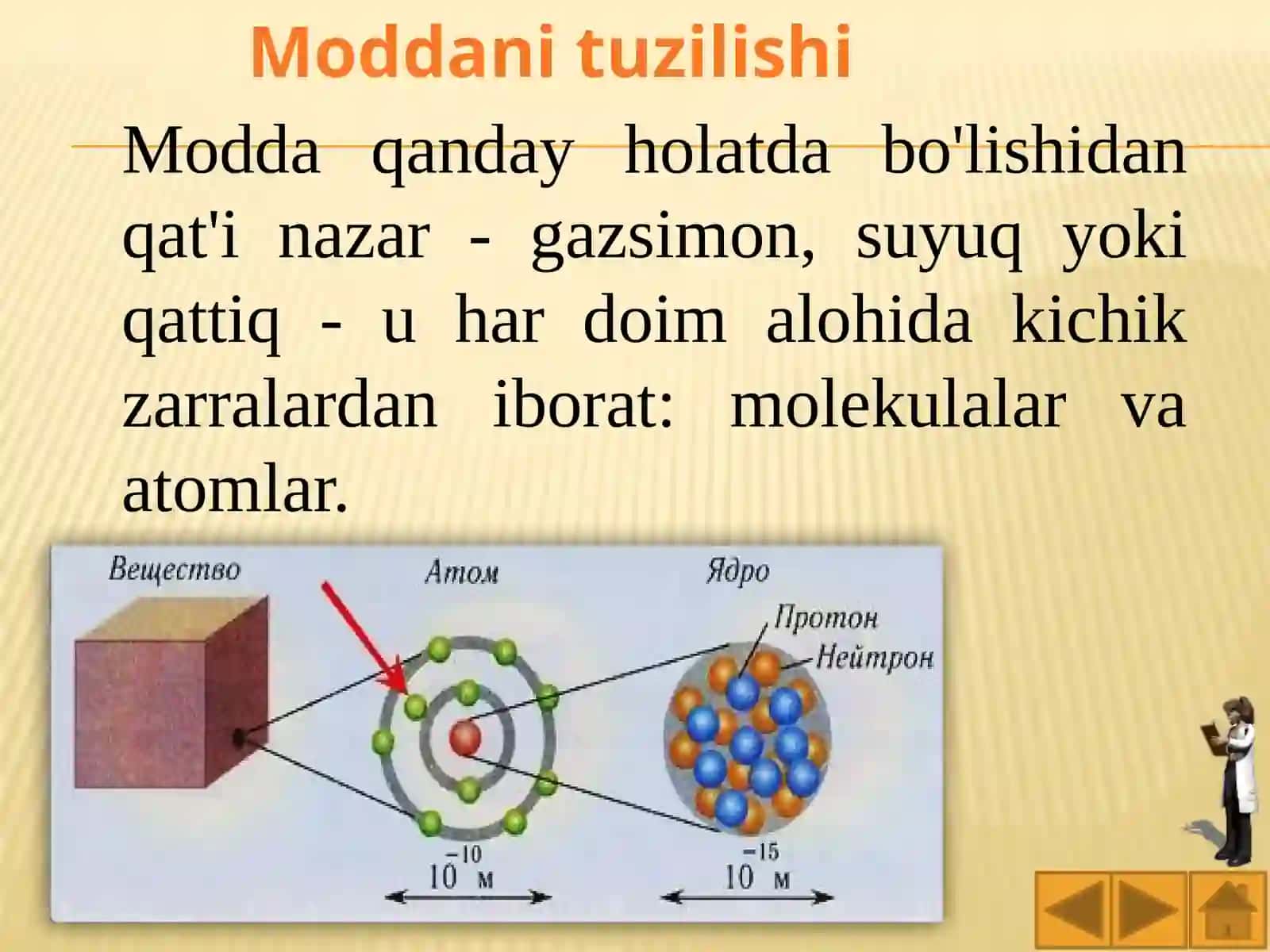 Moddani tuzilishi

Modda qanday holatda bo'lishidan qat'i nazar - gazsimon, suyuq yoki qattiq - u har doim alohida kichik zarralardan iborat: molekulalar va atomlar.

Вещество

Атом

Ядро

Протон

Нейтрон

$10^{-10}$ м

$10^{-15}$ м